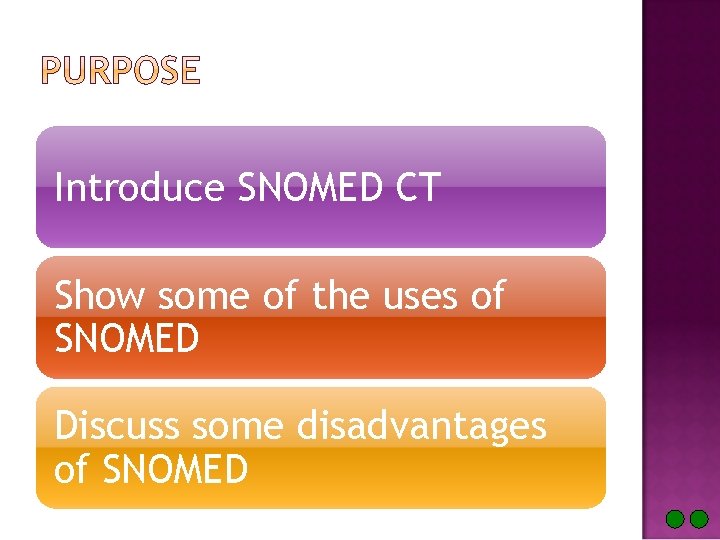 PURPOSE

Introduce SNOMED CT

Show some of the uses of SNOMED

Discuss some disadvantages of SNOMED